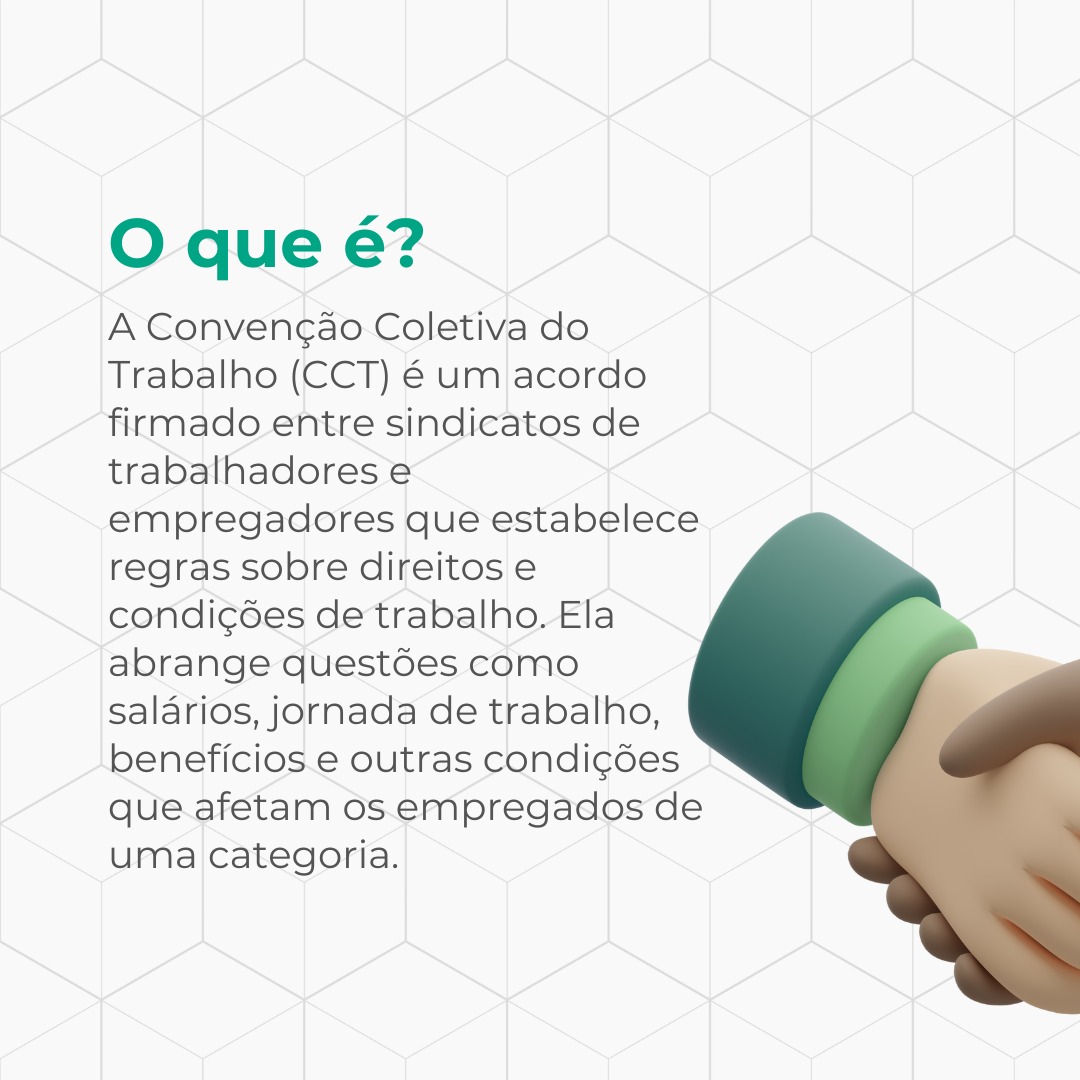 O que é?

A Convenção Coletiva do Trabalho (CCT) é um acordo firmado entre sindicatos de trabalhadores e empregadores que estabelece regras sobre direitos e condições de trabalho. Ela abrange questões como salários, jornada de trabalho, benefícios e outras condições que afetam os empregados de uma categoria.